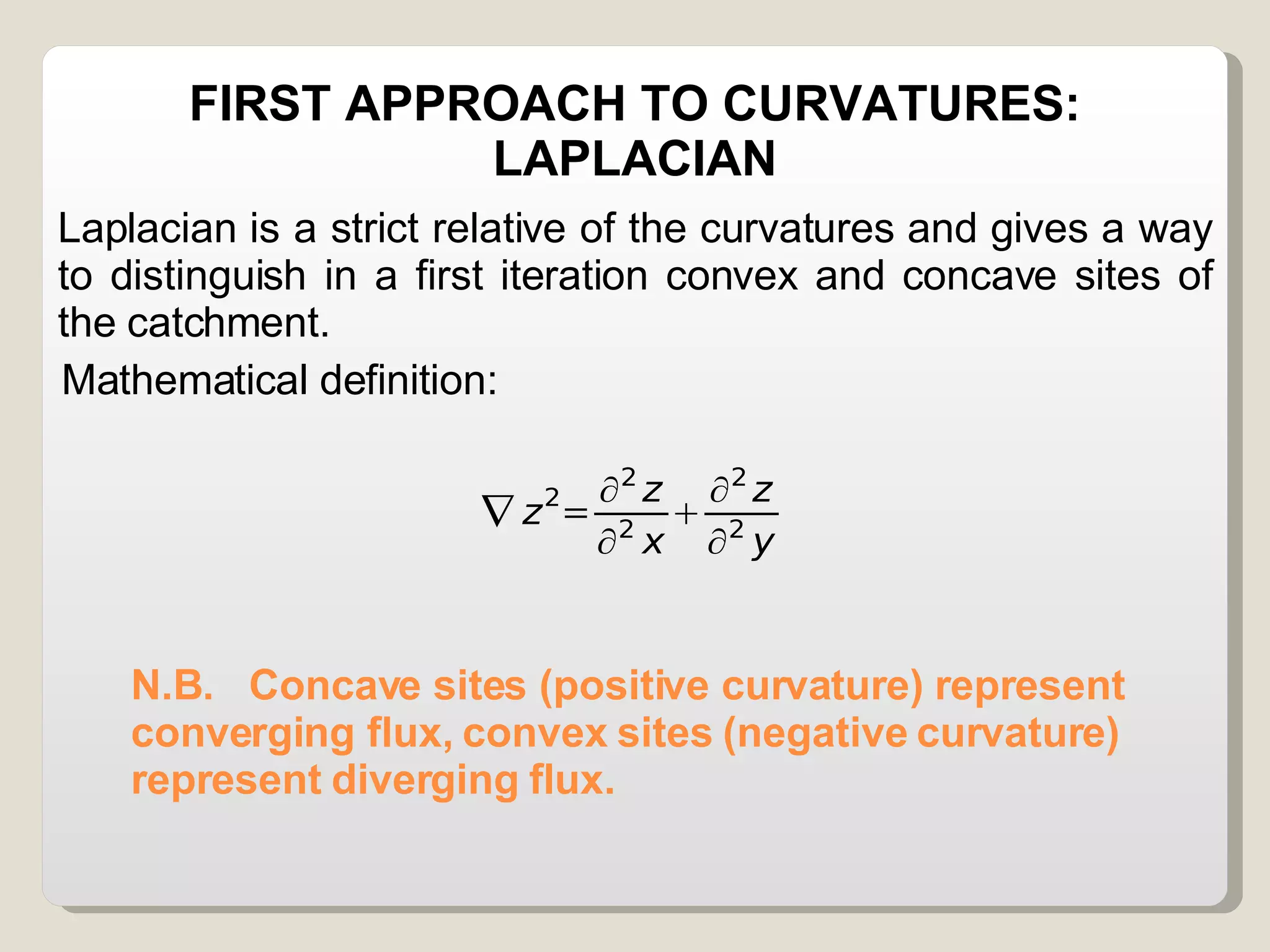 FIRST APPROACH TO CURVATURES: LAPLACIAN

Laplacian is a strict relative of the curvatures and gives a way to distinguish in a first iteration convex and concave sites of the catchment.

Mathematical definition:

$\nabla z^2 = \frac{\partial^2 z}{\partial^2 x} + \frac{\partial^2 z}{\partial^2 y}$

N.B. Concave sites (positive curvature) represent converging flux, convex sites (negative curvature) represent diverging flux.